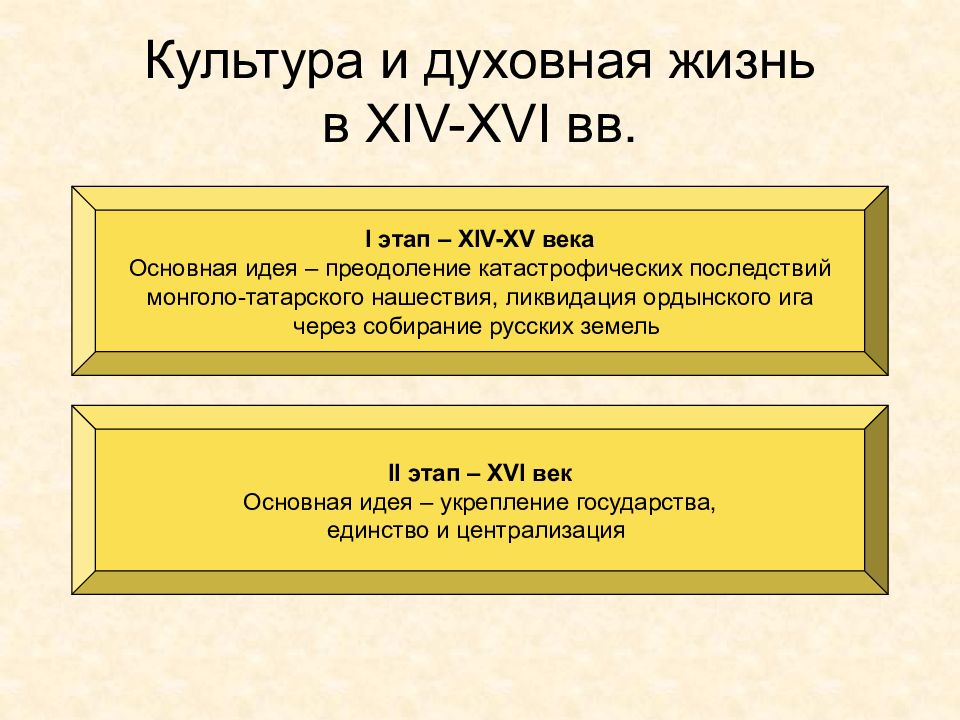 Культура и духовная жизнь в XIV-XVI вв.

I этап – XIV-XV века
Основная идея – преодоление катастрофических последствий монголо-татарского нашествия, ликвидация ордынского ига через собирание русских земель

II этап – XVI век
Основная идея – укрепление государства, единство и централизация